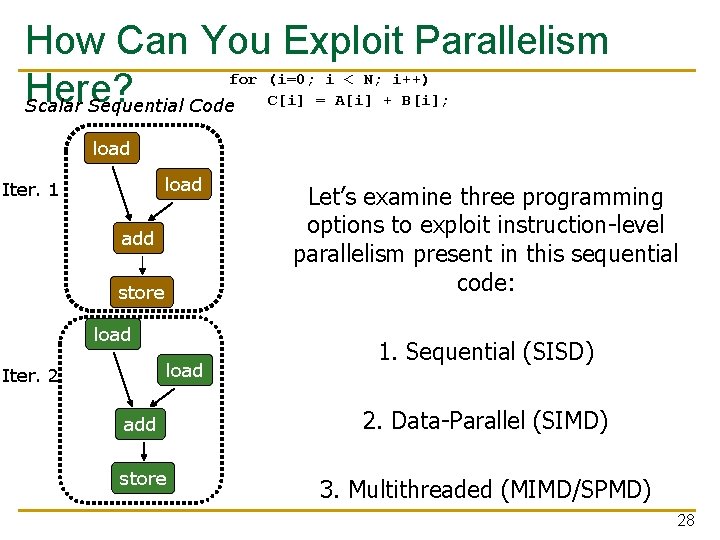 How Can You Exploit Parallelism Here?

for (i=0; i < N; i++)
C[i] = A[i] + B[i];

Scalar Sequential Code

Iter. 1

load

load

add

store

Iter. 2

load

load

add

store

Let's examine three programming options to exploit instruction-level parallelism present in this sequential code:

1. Sequential (SISD)

2. Data-Parallel (SIMD)

3. Multithreaded (MIMD/SPMD)

28